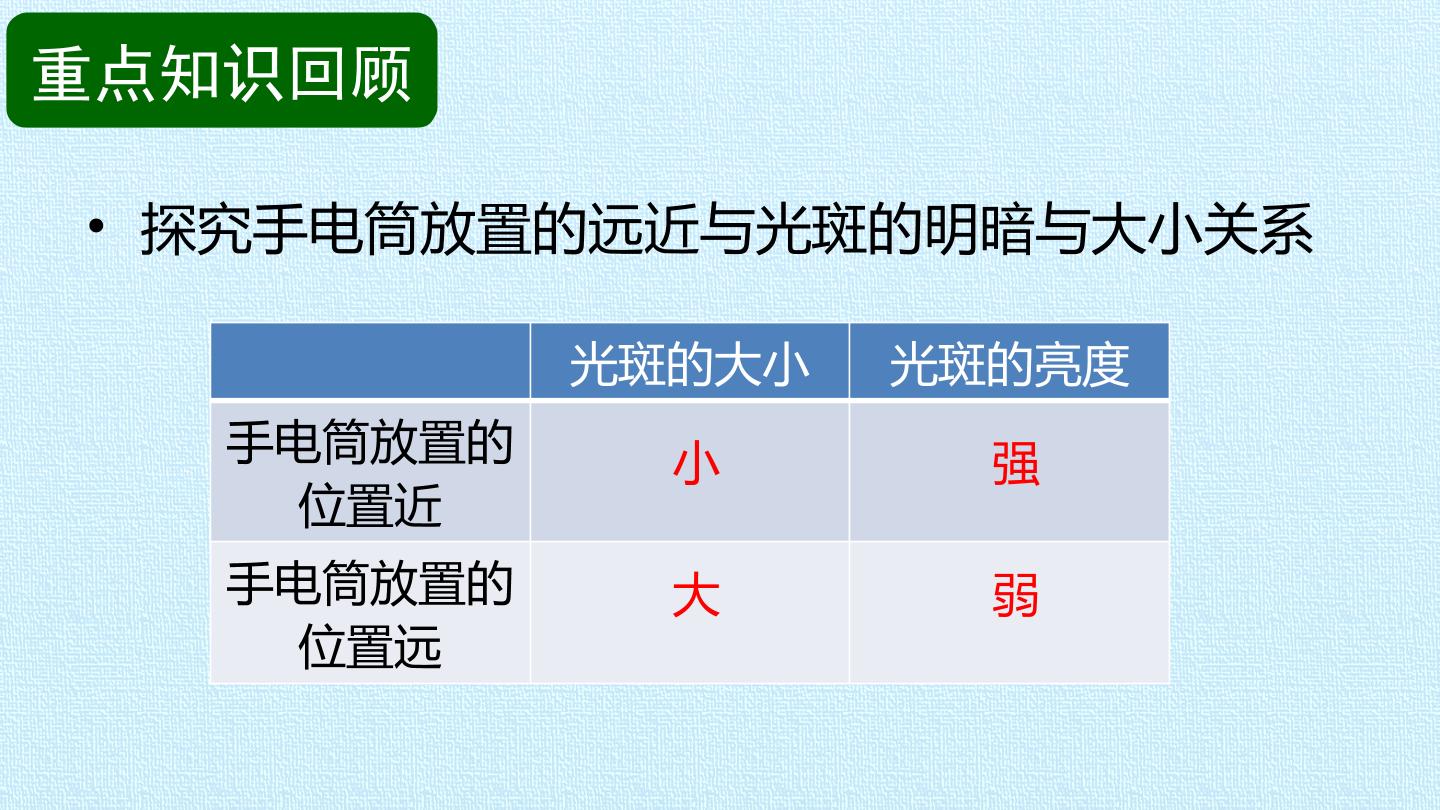 重点知识回顾

• 探究手电筒放置的远近与光斑的明暗与大小关系

|  | 光斑的大小 | 光斑的亮度 |
|---|---|---|
| 手电筒放置的位置近 | 小 | 强 |
| 手电筒放置的位置远 | 大 | 弱 |